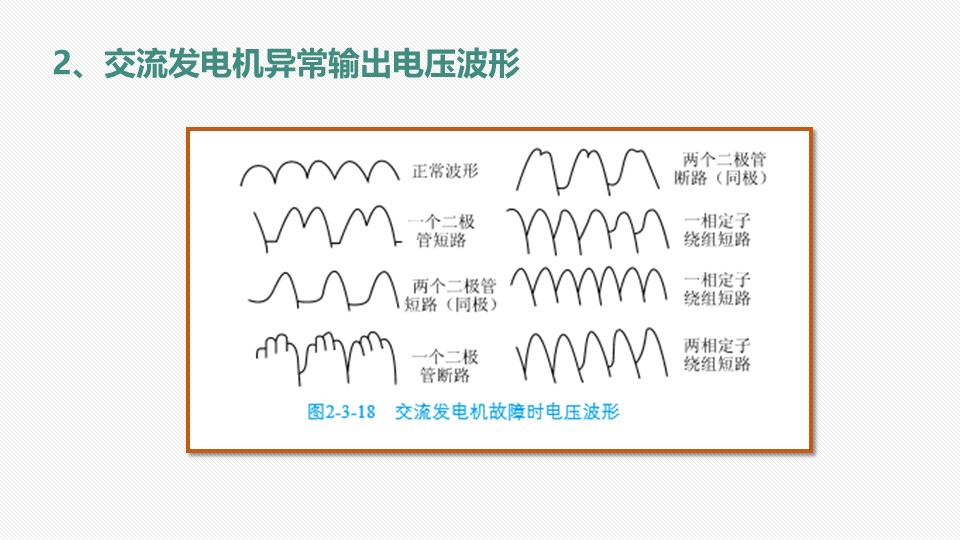 2、交流发电机异常输出电压波形

正常波形

一个二极管短路

两个二极管短路（同极）

一个二极管断路

两个二极管断路（同极）

一相定子绕组短路

一相定子绕组短路

两相定子绕组短路

图2-3-18 交流发电机故障时电压波形